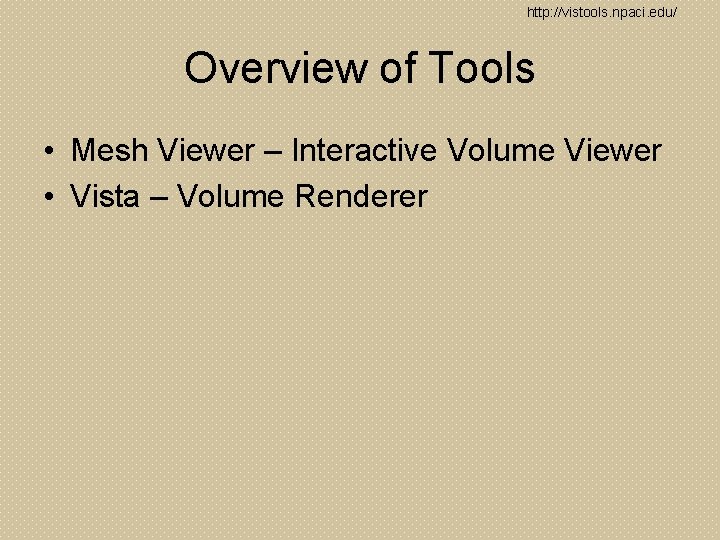 http://vistools.npaci.edu/

Overview of Tools

• Mesh Viewer – Interactive Volume Viewer
• Vista – Volume Renderer